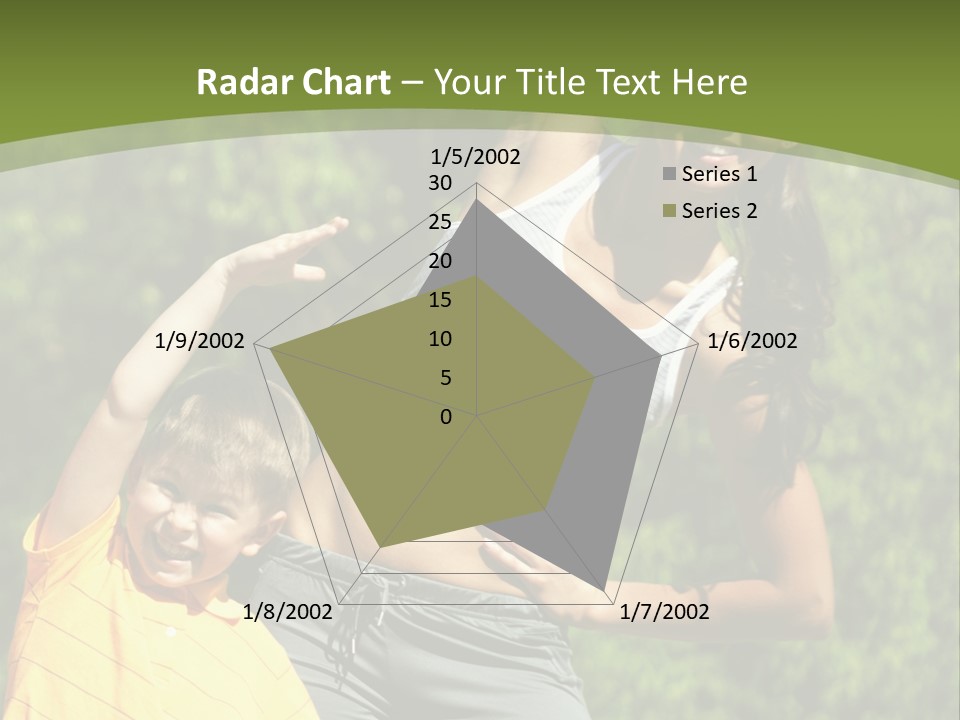 Radar Chart – Your Title Text Here

1/5/2002
30
25
20
15
10
5
0
1/6/2002
1/7/2002
1/8/2002
1/9/2002

Series 1
Series 2